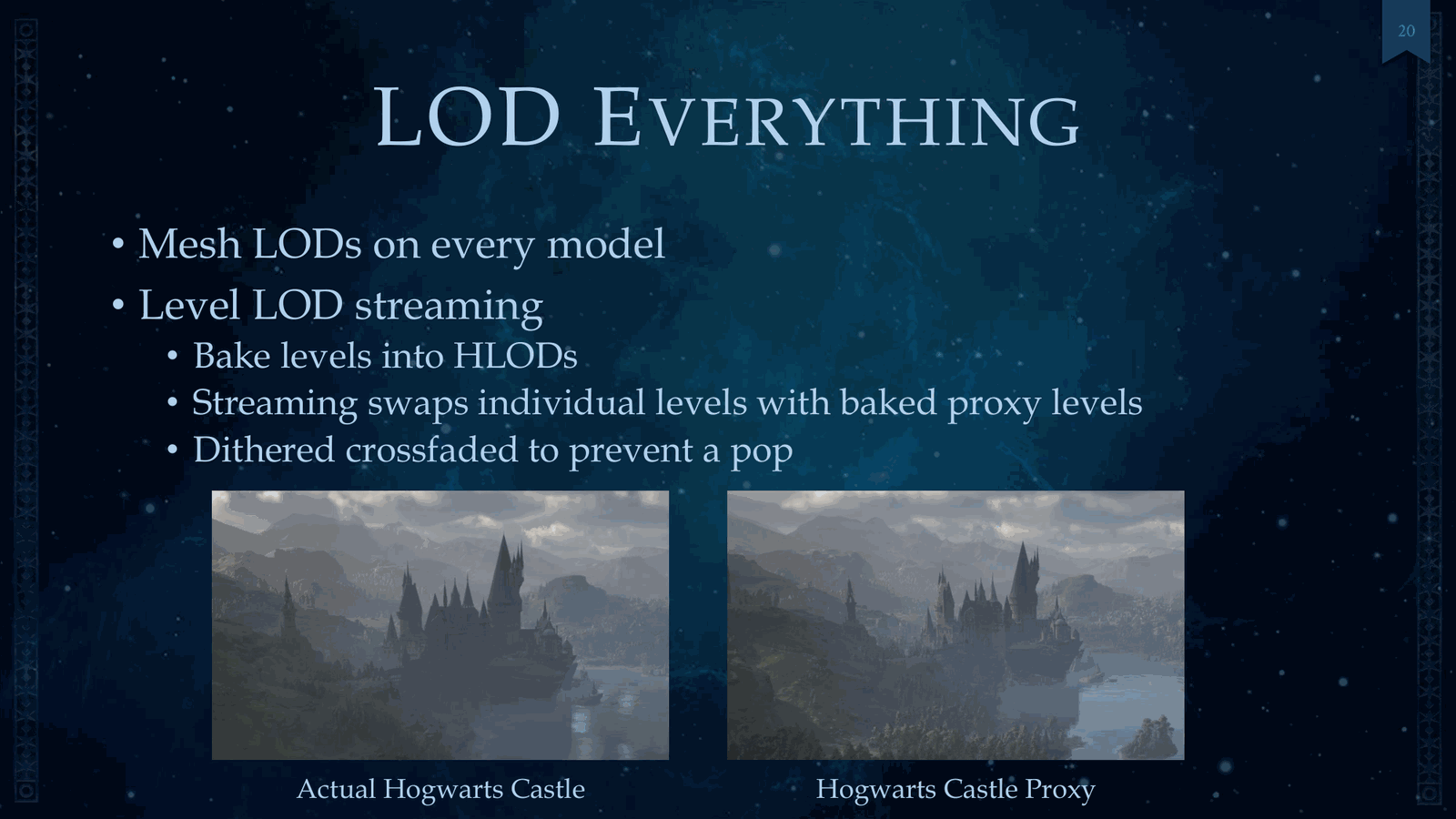 20

LOD EVERYTHING

• Mesh LODs on every model
• Level LOD streaming
• Bake levels into HLODs
• Streaming swaps individual levels with baked proxy levels
• Dithered crossfaded to prevent a pop

Actual Hogwarts Castle

Hogwarts Castle Proxy